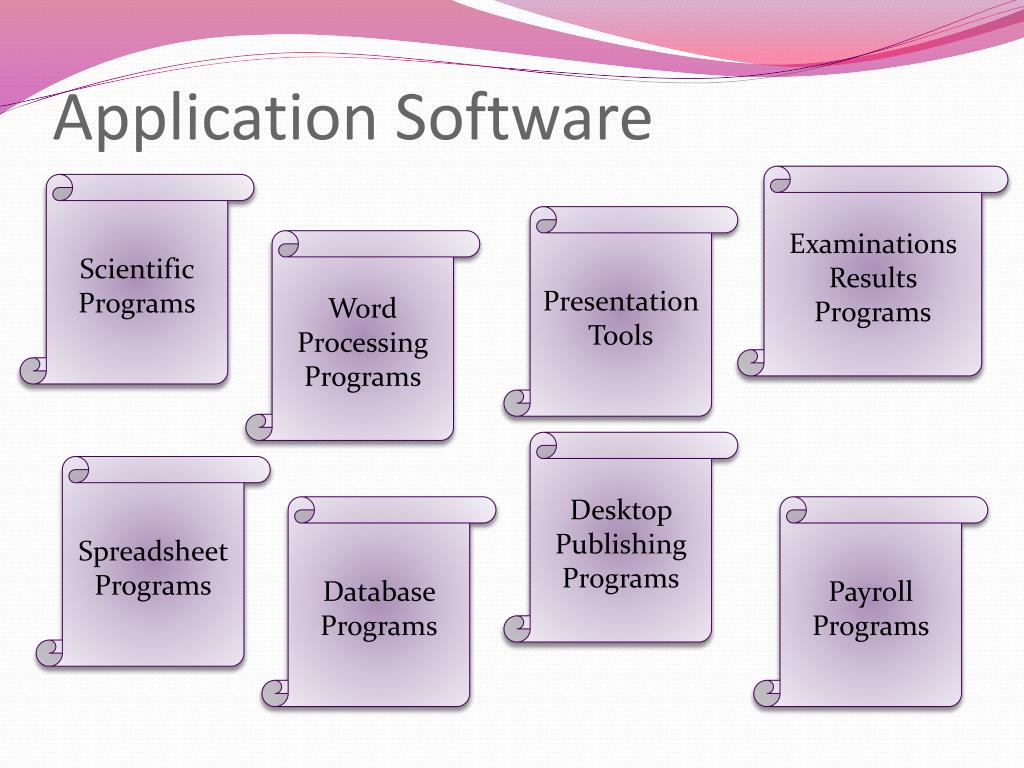 Application Software

Scientific Programs

Word Processing Programs

Presentation Tools

Examinations Results Programs

Spreadsheet Programs

Database Programs

Desktop Publishing Programs

Payroll Programs